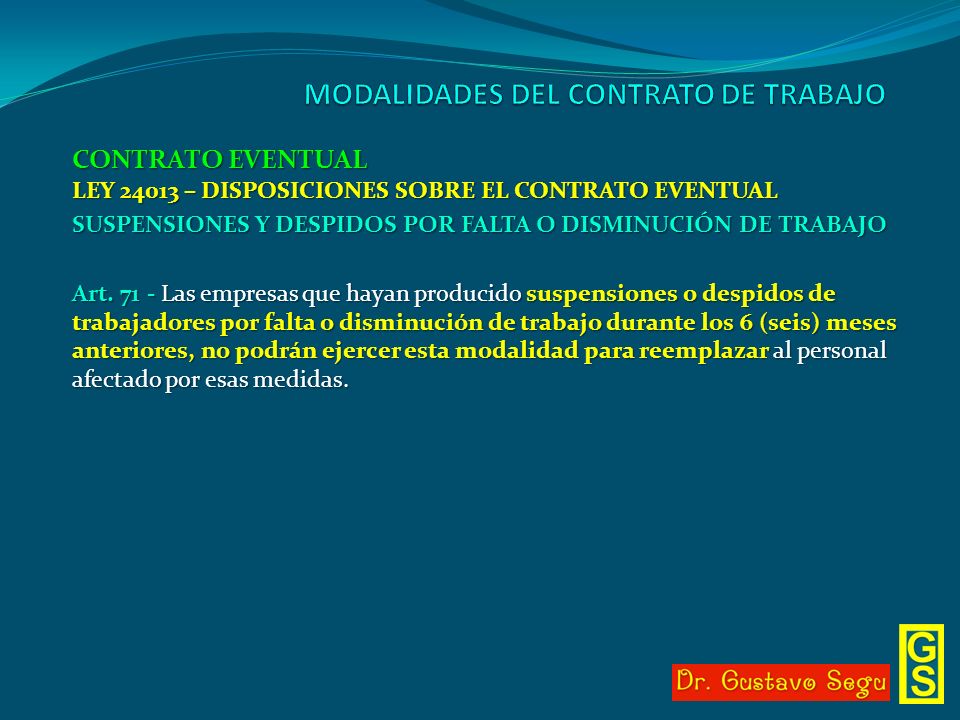 MODALIDADES DEL CONTRATO DE TRABAJO

CONTRATO EVENTUAL
LEY 24013 – DISPOSICIONES SOBRE EL CONTRATO EVENTUAL
SUSPENSIONES Y DESPIDOS POR FALTA O DISMINUCIÓN DE TRABAJO

Art. 71 - Las empresas que hayan producido suspensiones o despidos de trabajadores por falta o disminución de trabajo durante los 6 (seis) meses anteriores, no podrán ejercer esta modalidad para reemplazar al personal afectado por esas medidas.

Dr. Gustavo Segu

GS